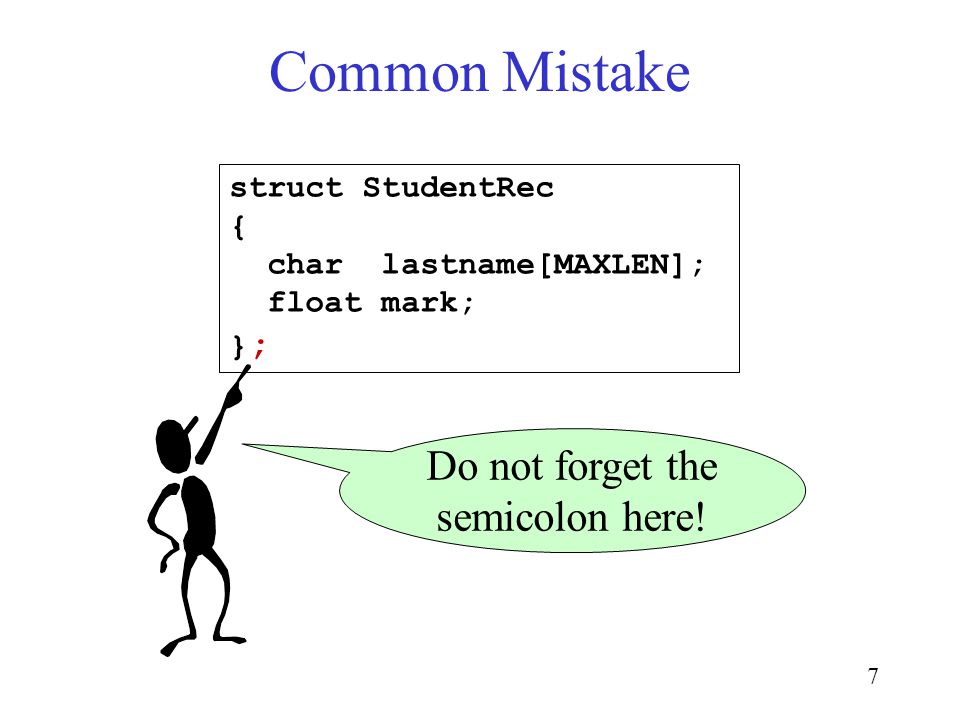 Common Mistake

struct StudentRec
{
  char  lastname[MAXLEN];
  float mark;
};

Do not forget the semicolon here!

7